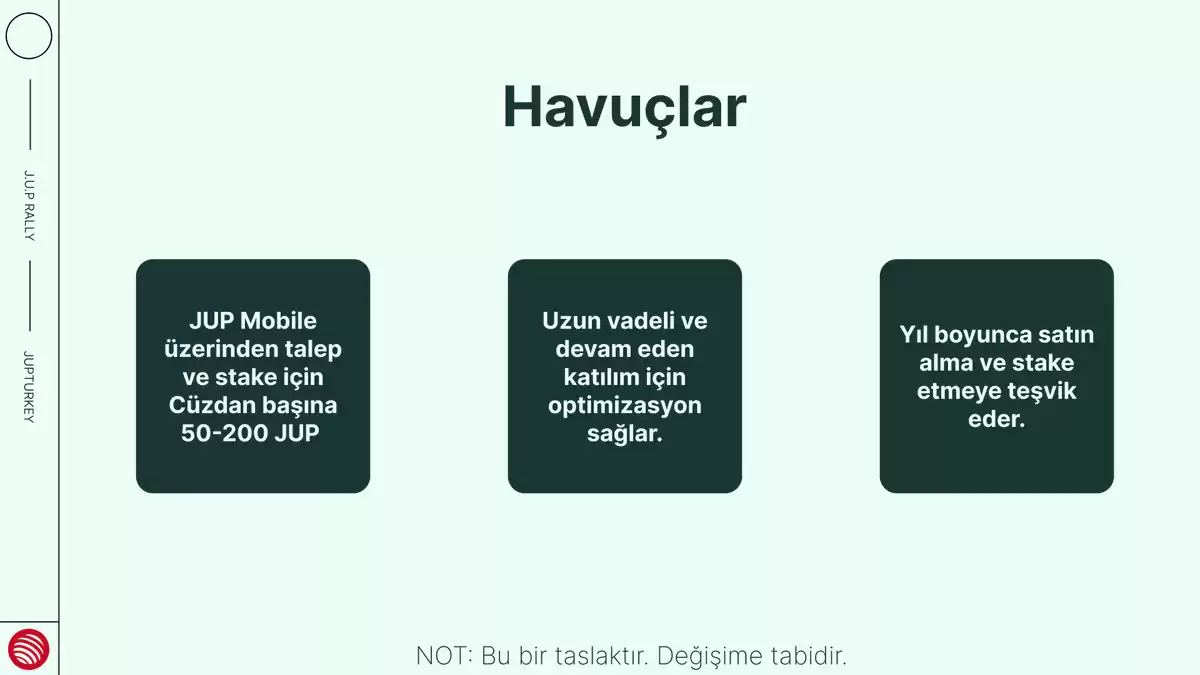 J.U.P RALLY

JUPTURKEY

Havuçlar

JUP Mobile üzerinden talep ve stake için Cüzdan başına 50-200 JUP

Uzun vadeli ve devam eden katılım için optimizasyon sağlar.

Yıl boyunca satın alma ve stake etmeye teşvik eder.

NOT: Bu bir taslaktır. Değişime tabidir.